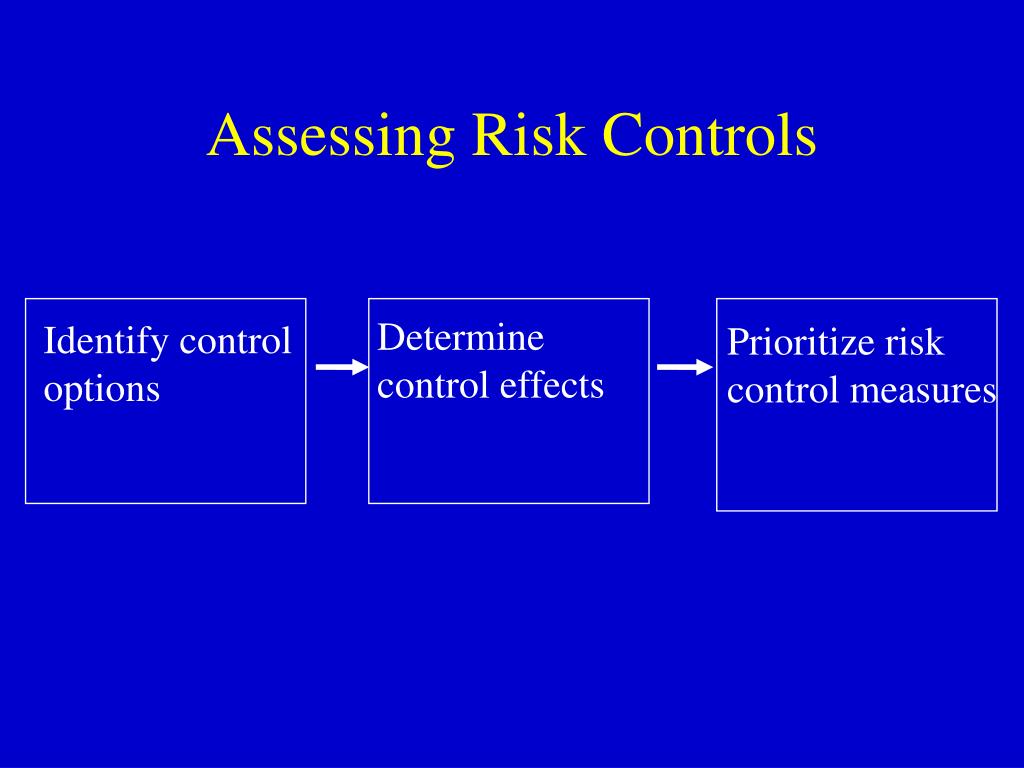 Assessing Risk Controls

Identify control options

Determine control effects

Prioritize risk control measures